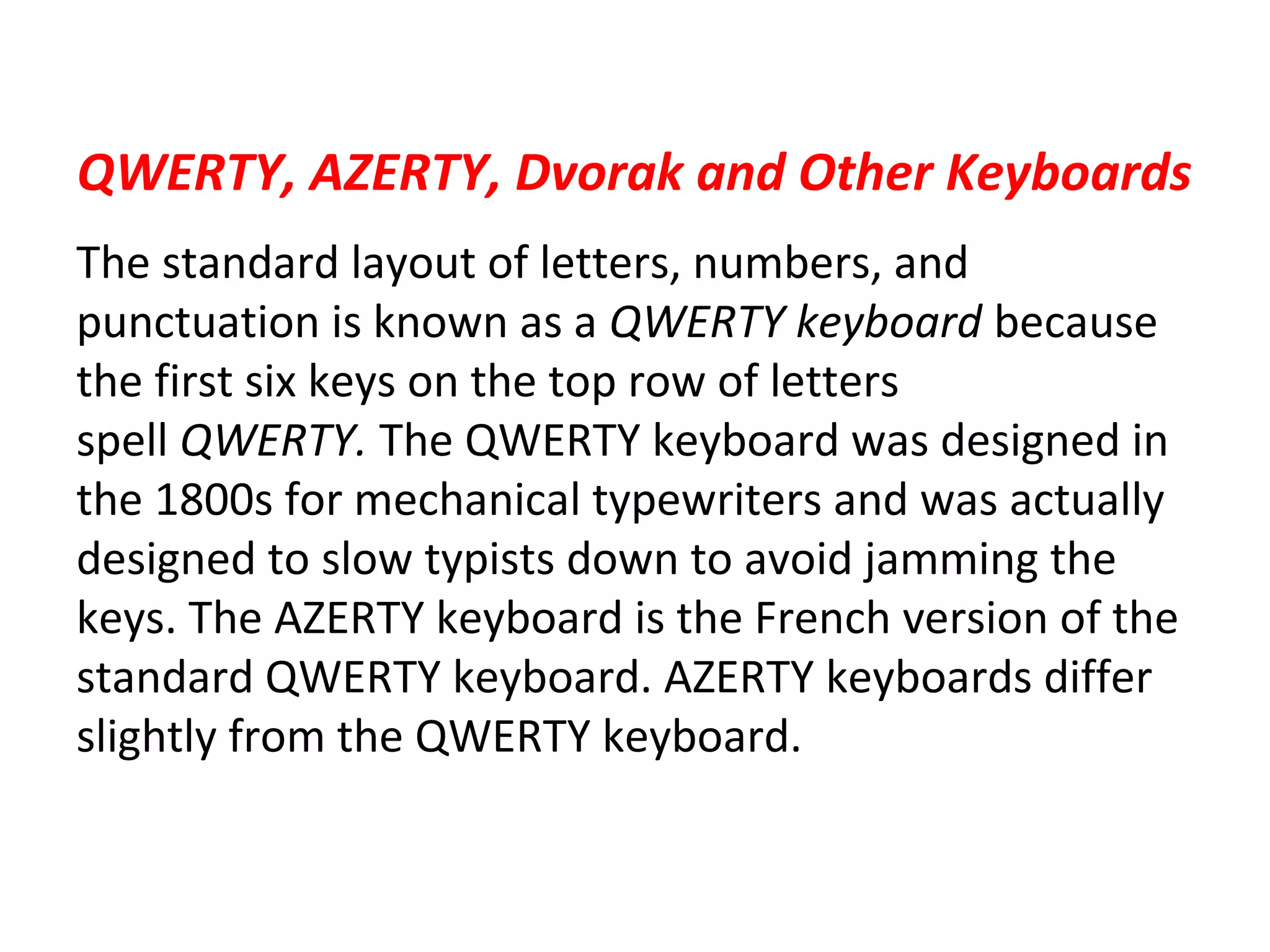 QWERTY, AZERTY, Dvorak and Other Keyboards

The standard layout of letters, numbers, and punctuation is known as a QWERTY keyboard because the first six keys on the top row of letters spell QWERTY. The QWERTY keyboard was designed in the 1800s for mechanical typewriters and was actually designed to slow typists down to avoid jamming the keys. The AZERTY keyboard is the French version of the standard QWERTY keyboard. AZERTY keyboards differ slightly from the QWERTY keyboard.